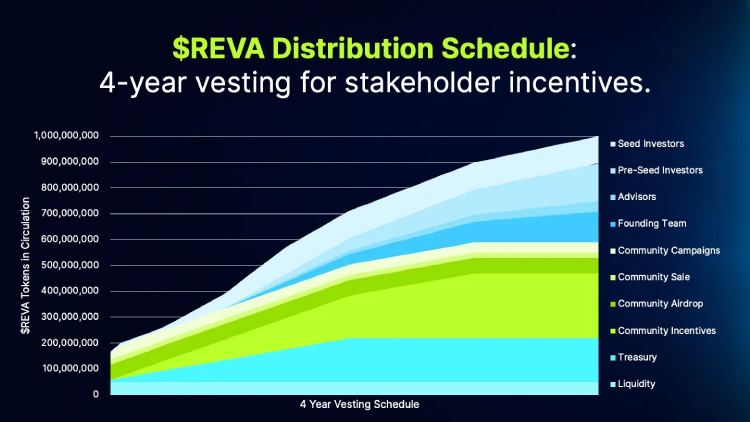 $REVA Distribution Schedule:
4-year vesting for stakeholder incentives.

$REVA Tokens in Circulation

1,000,000,000
900,000,000
800,000,000
700,000,000
600,000,000
500,000,000
400,000,000
300,000,000
200,000,000
100,000,000
0

4 Year Vesting Schedule

Seed Investors
Pre-Seed Investors
Advisors
Founding Team
Community Campaigns
Community Sale
Community Airdrop
Community Incentives
Treasury
Liquidity